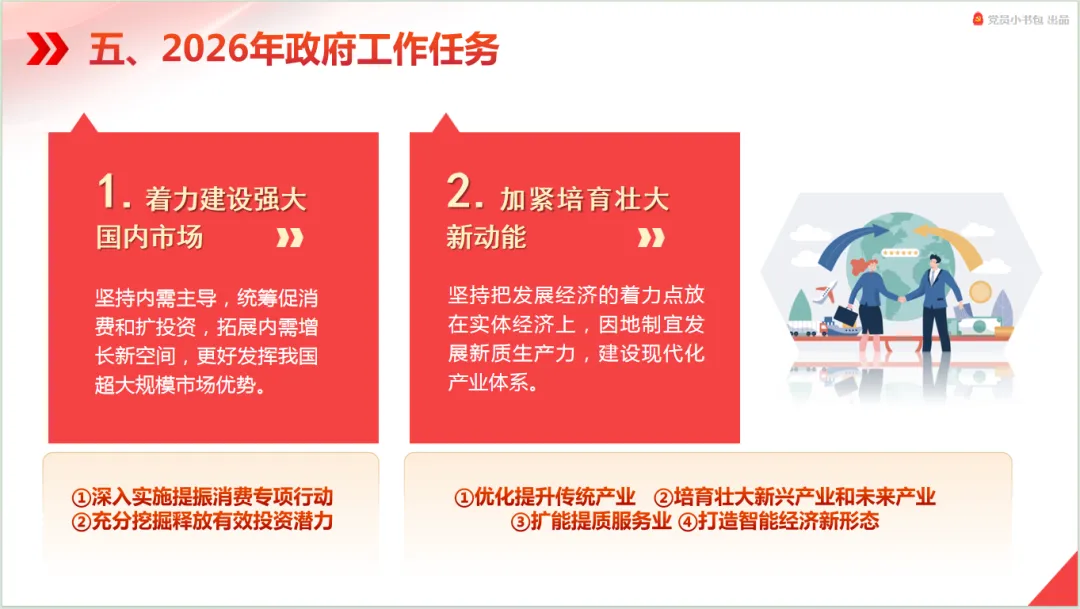 党员小书包 出品

五、2026年政府工作任务

1. 着力建设强大国内市场

坚持内需主导，统筹促消费和扩投资，拓展内需增长新空间，更好发挥我国超大规模市场优势。

①深入实施提振消费专项行动
②充分挖掘释放有效投资潜力

2. 加紧培育壮大新动能

坚持把发展经济的着力点放在实体经济上，因地制宜发展新质生产力，建设现代化产业体系。

①优化提升传统产业 ②培育壮大新兴产业和未来产业
③扩能提质服务业 ④打造智能经济新形态